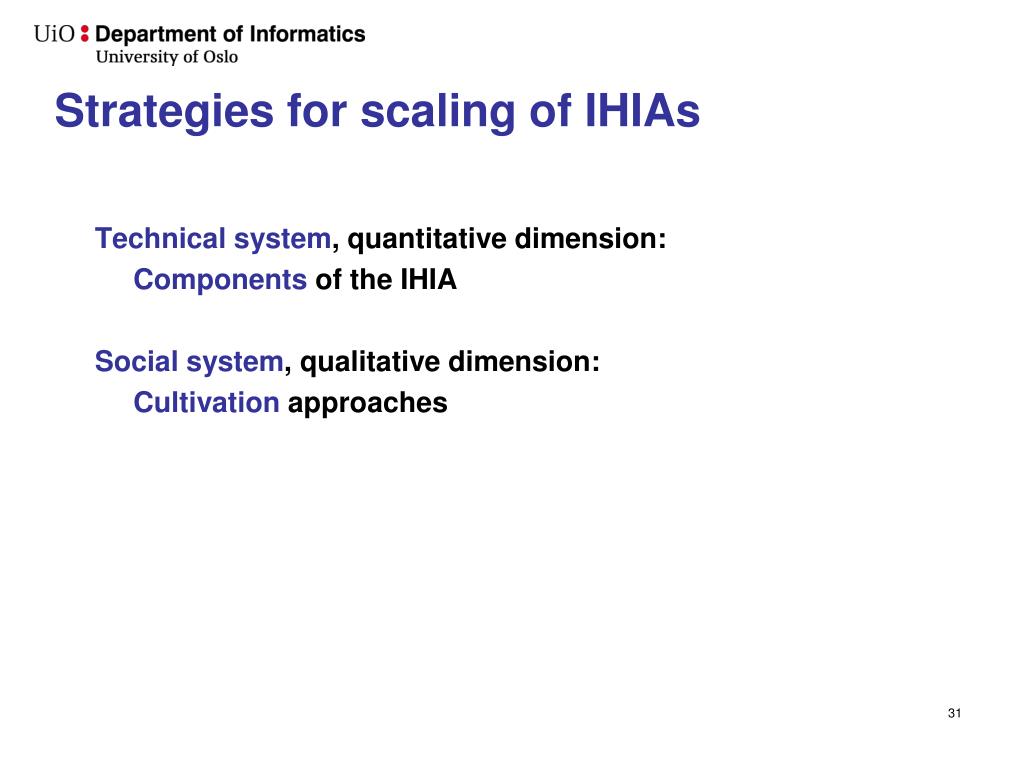 UiO : Department of Informatics
University of Oslo

Strategies for scaling of IHIAs

Technical system, quantitative dimension:
Components of the IHIA

Social system, qualitative dimension:
Cultivation approaches

31